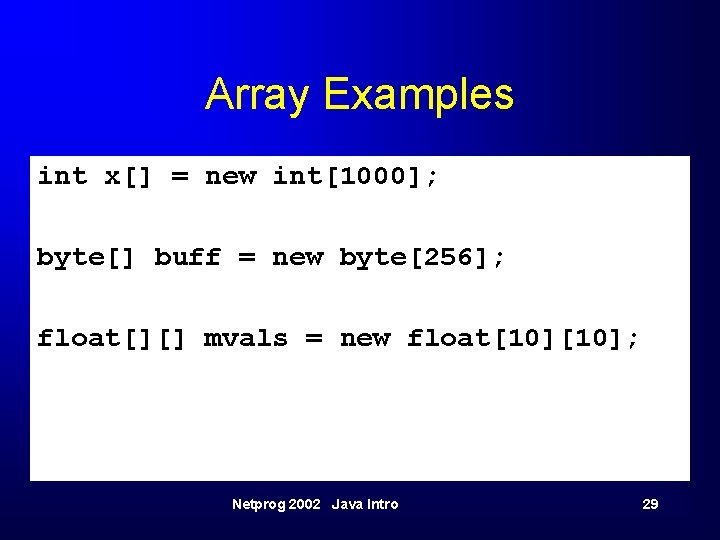 Array Examples

int x[] = new int[1000];

byte[] buff = new byte[256];

float[][] mvals = new float[10][10];

Netprog 2002 Java Intro

29